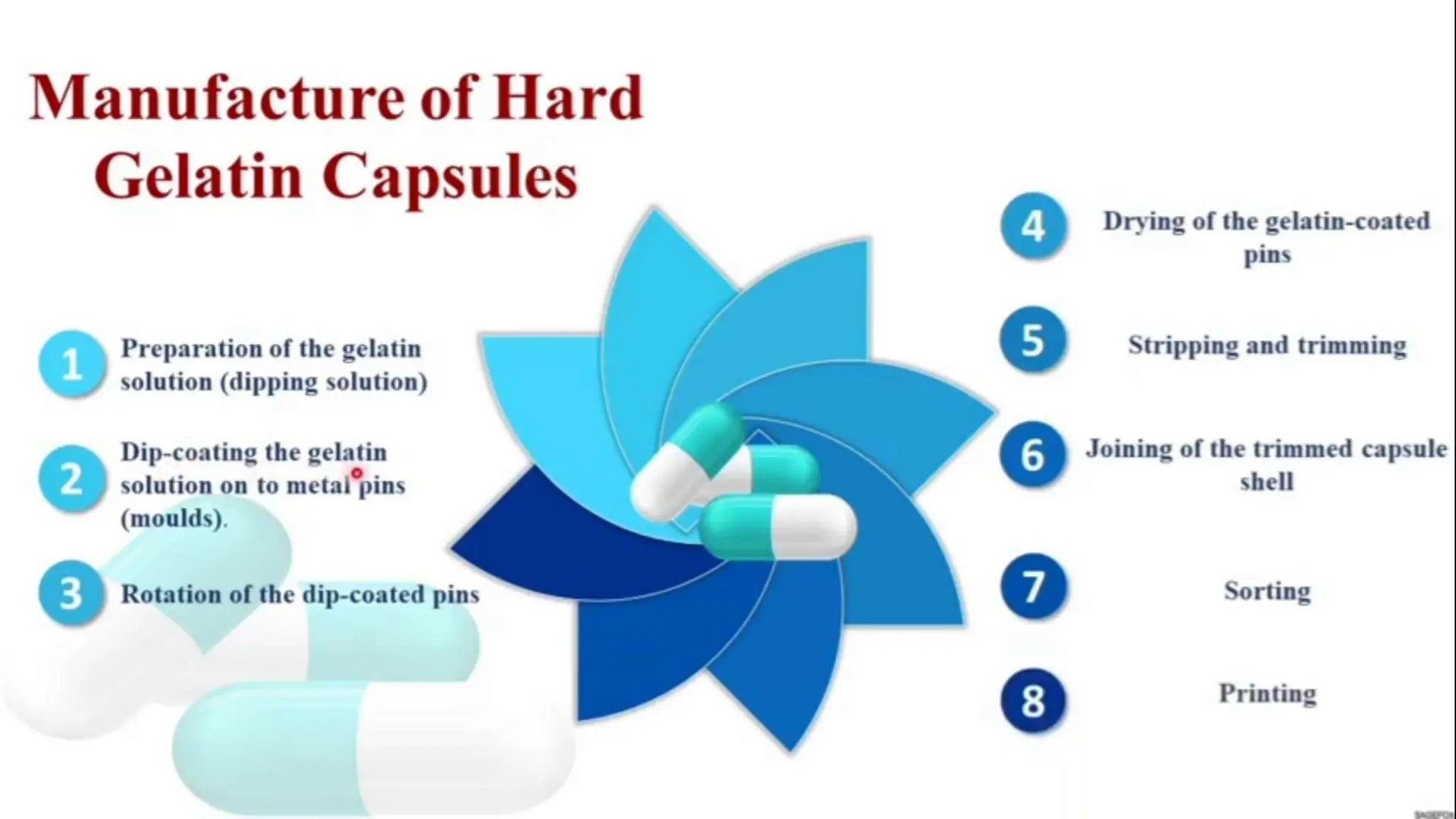 Manufacture of Hard Gelatin Capsules

1 Preparation of the gelatin solution (dipping solution)

2 Dip-coating the gelatin solution on to metal pins (moulds).

3 Rotation of the dip-coated pins

4 Drying of the gelatin-coated pins

5 Stripping and trimming

6 Joining of the trimmed capsule shell

7 Sorting

8 Printing